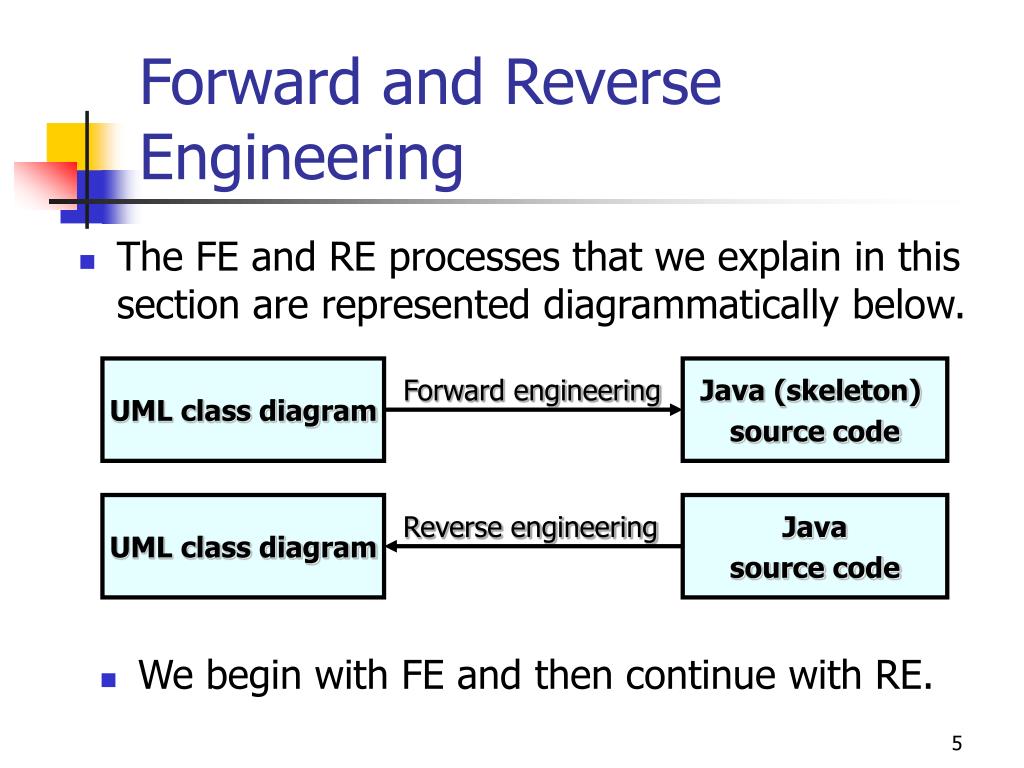 Forward and Reverse Engineering

The FE and RE processes that we explain in this section are represented diagrammatically below.

UML class diagram

Forward engineering

Java (skeleton) source code

UML class diagram

Reverse engineering

Java source code

We begin with FE and then continue with RE.

5